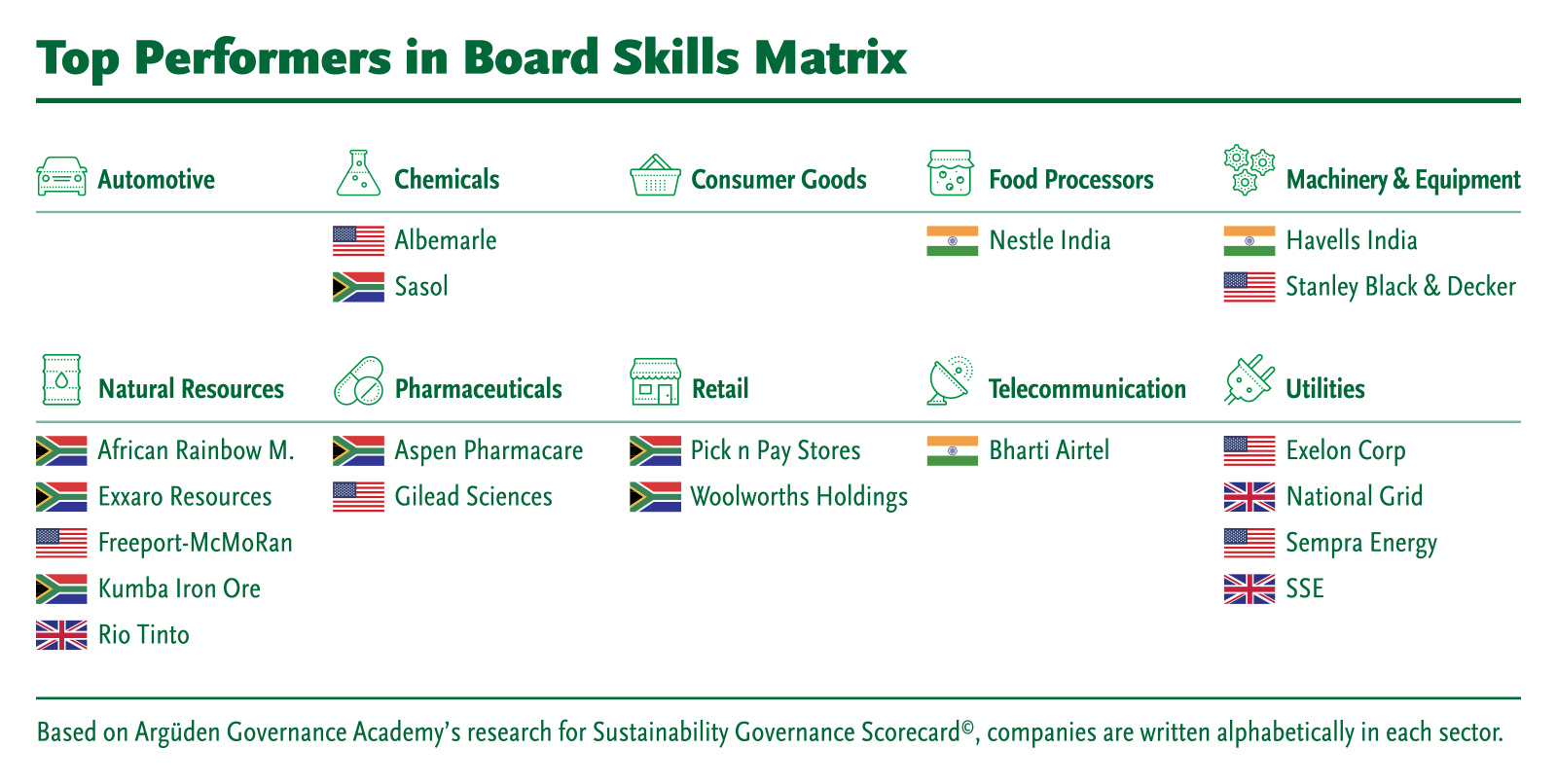 Top Performers in Board Skills Matrix

Automotive

Chemicals
Albemarle
Sasol

Consumer Goods

Food Processors
Nestle India

Machinery & Equipment
Havells India
Stanley Black & Decker

Natural Resources
African Rainbow M.
Exxaro Resources
Freeport-McMoRan
Kumba Iron Ore
Rio Tinto

Pharmaceuticals
Aspen Pharmacare
Gilead Sciences

Retail
Pick n Pay Stores
Woolworths Holdings

Telecommunication
Bharti Airtel

Utilities
Exelon Corp
National Grid
Sempra Energy
SSE

Based on Argüden Governance Academy's research for Sustainability Governance Scorecard©, companies are written alphabetically in each sector.